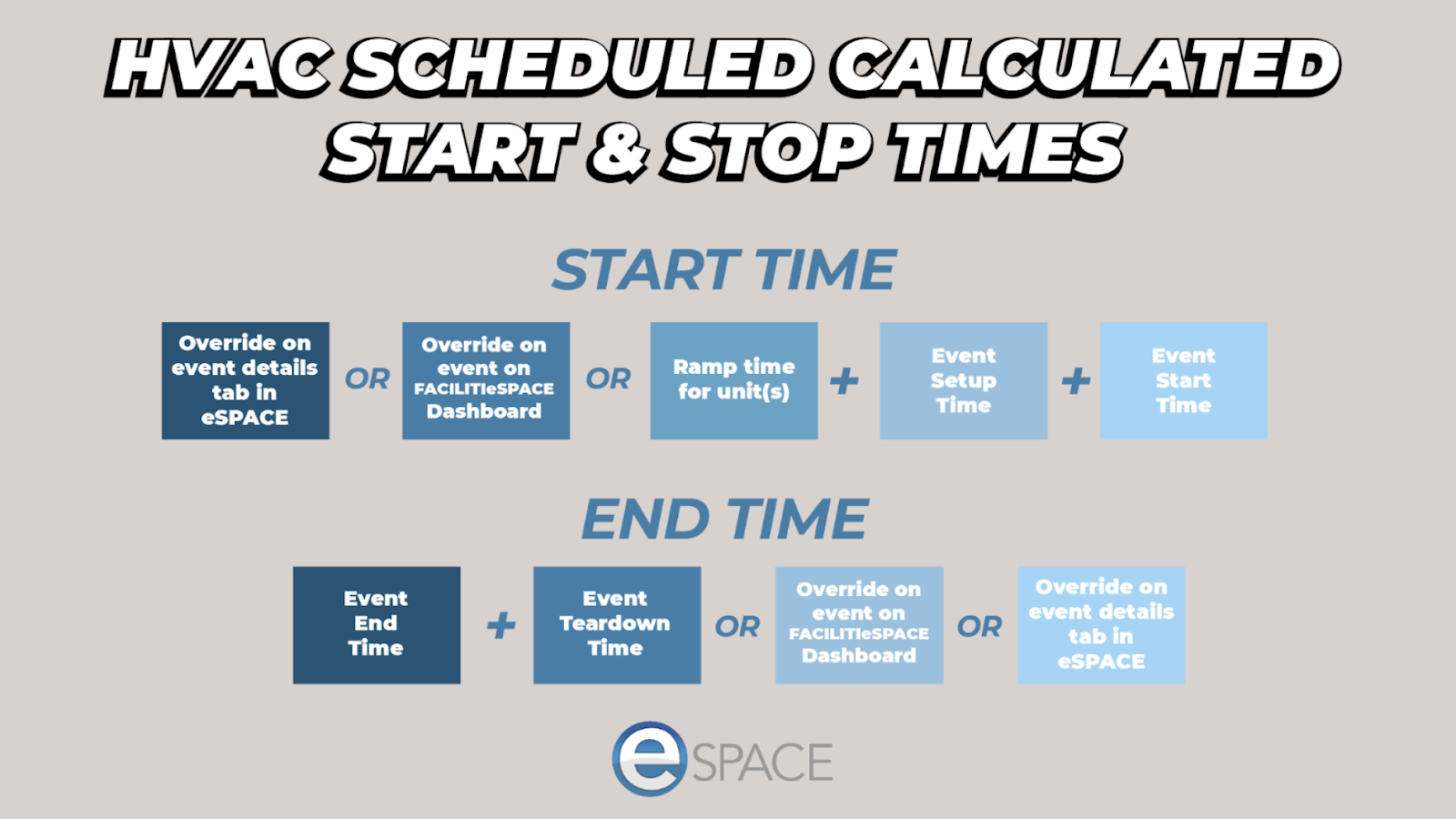 HVAC SCHEDULED CALCULATED START & STOP TIMES

START TIME

Override on event details tab in eSPACE OR Override on event on FACILITIeSPACE Dashboard OR Ramp time for unit(s) + Event Setup Time + Event Start Time

END TIME

Event End Time + Event Teardown Time OR Override on event on FACILITIeSPACE Dashboard OR Override on event details tab in eSPACE

eSPACE